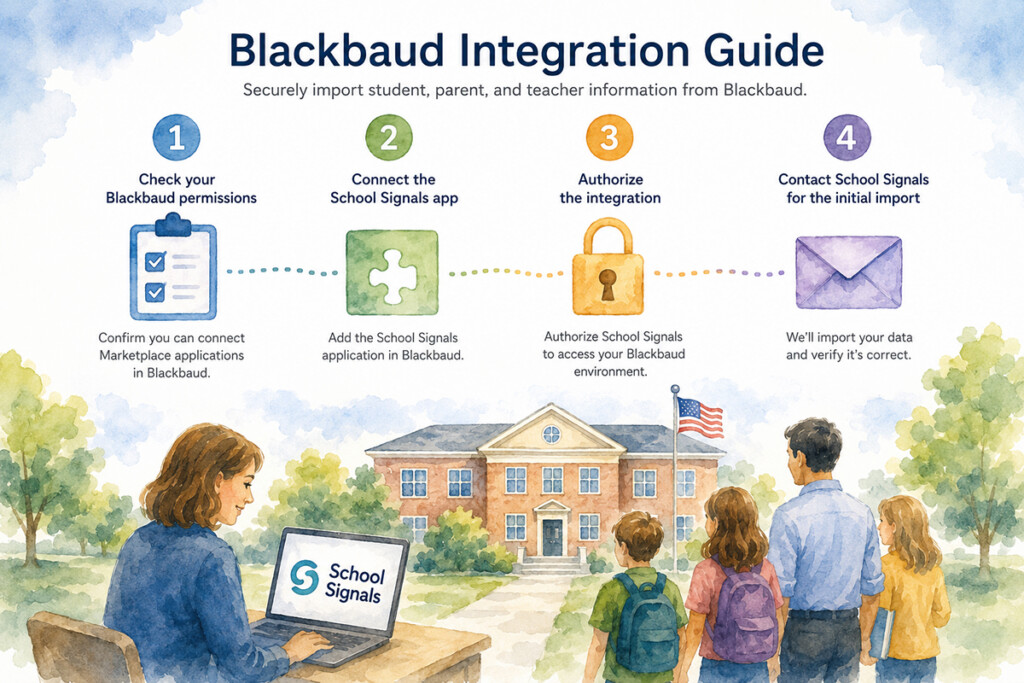 Blackbaud Integration Guide

Securely import student, parent, and teacher information from Blackbaud.

1
Check your Blackbaud permissions

Confirm you can connect Marketplace applications in Blackbaud.

2
Connect the School Signals app

Add the School Signals application in Blackbaud.

3
Authorize the integration

Authorize School Signals to access your Blackbaud environment.

4
Contact School Signals for the initial import

We'll import your data and verify it's correct.

School Signals